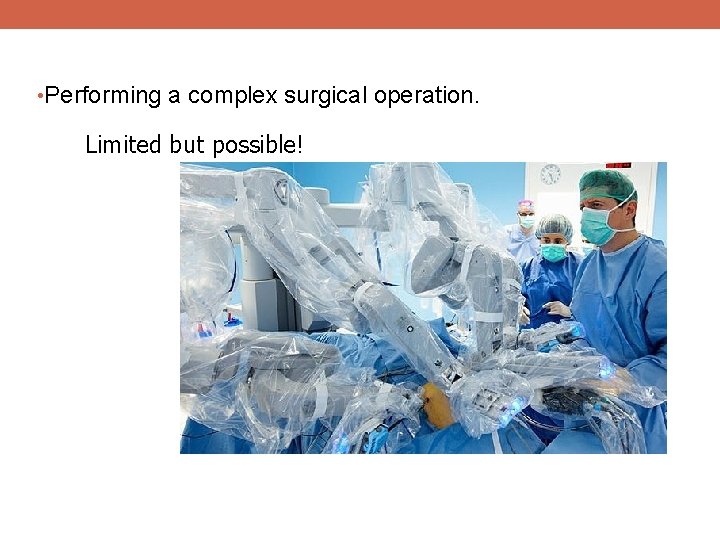 •Performing a complex surgical operation.

Limited but possible!